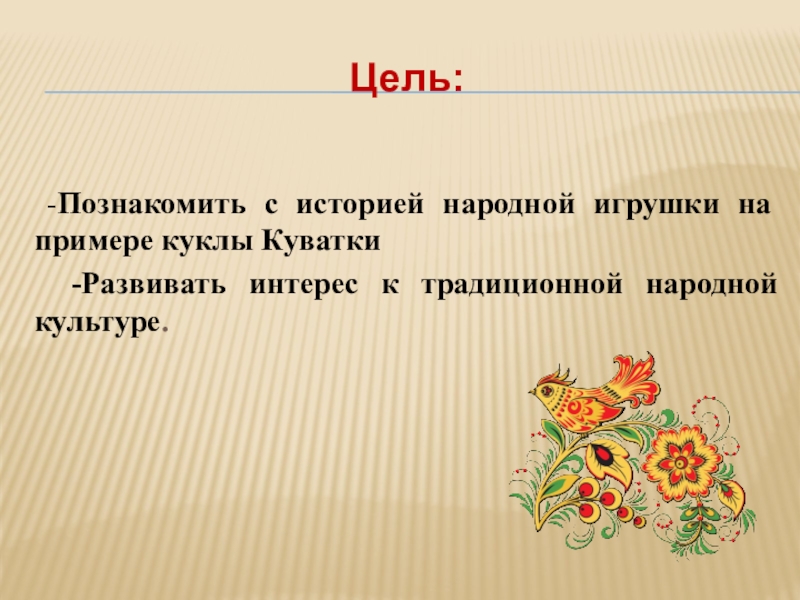 Цель:

-Познакомить с историей народной игрушки на примере куклы Куватки

-Развивать интерес к традиционной народной культуре.